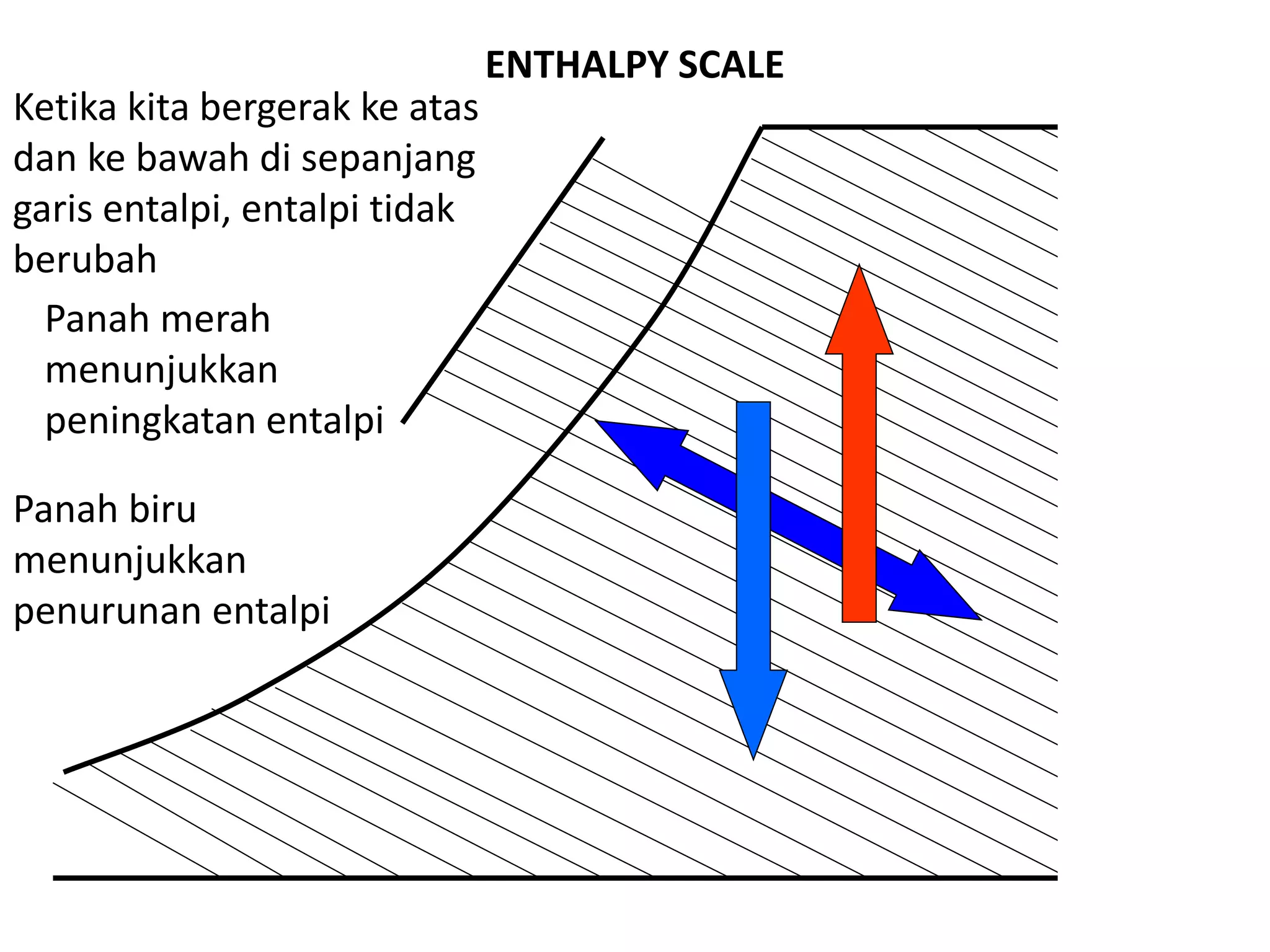 ENTHALPY SCALE

Ketika kita bergerak ke atas dan ke bawah di sepanjang garis entalpi, entalpi tidak berubah

Panah merah menunjukkan peningkatan entalpi

Panah biru menunjukkan penurunan entalpi